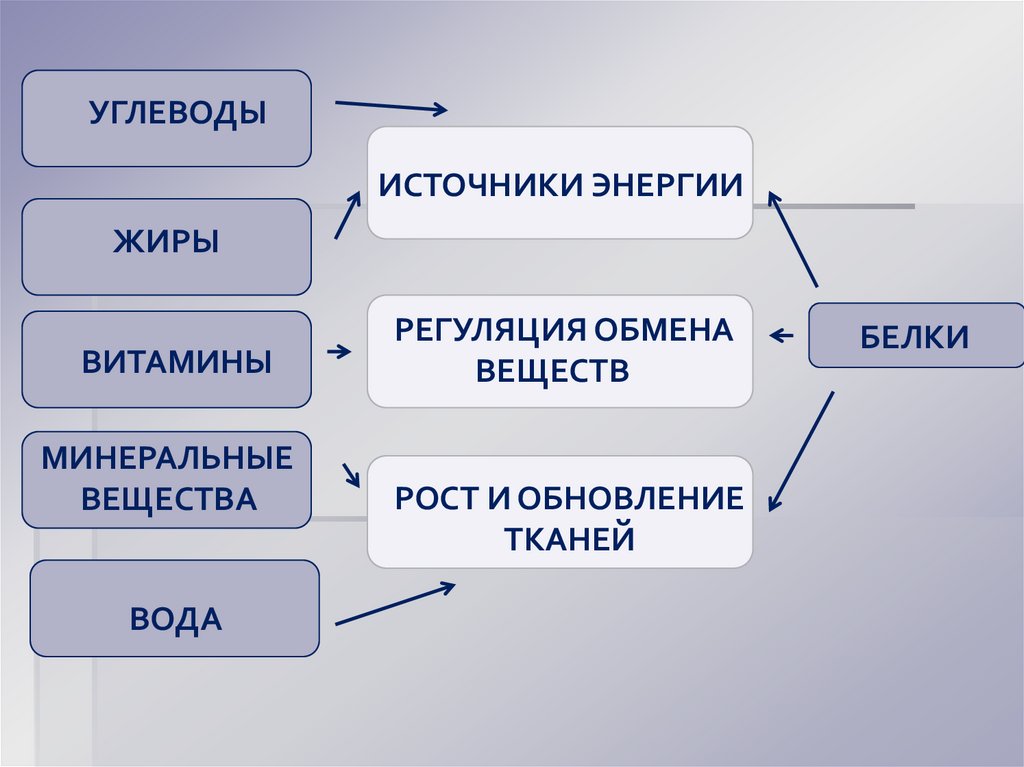 УГЛЕВОДЫ

ЖИРЫ

ВИТАМИНЫ

МИНЕРАЛЬНЫЕ ВЕЩЕСТВА

ВОДА

ИСТОЧНИКИ ЭНЕРГИИ

РЕГУЛЯЦИЯ ОБМЕНА ВЕЩЕСТВ

РОСТ И ОБНОВЛЕНИЕ ТКАНЕЙ

БЕЛКИ